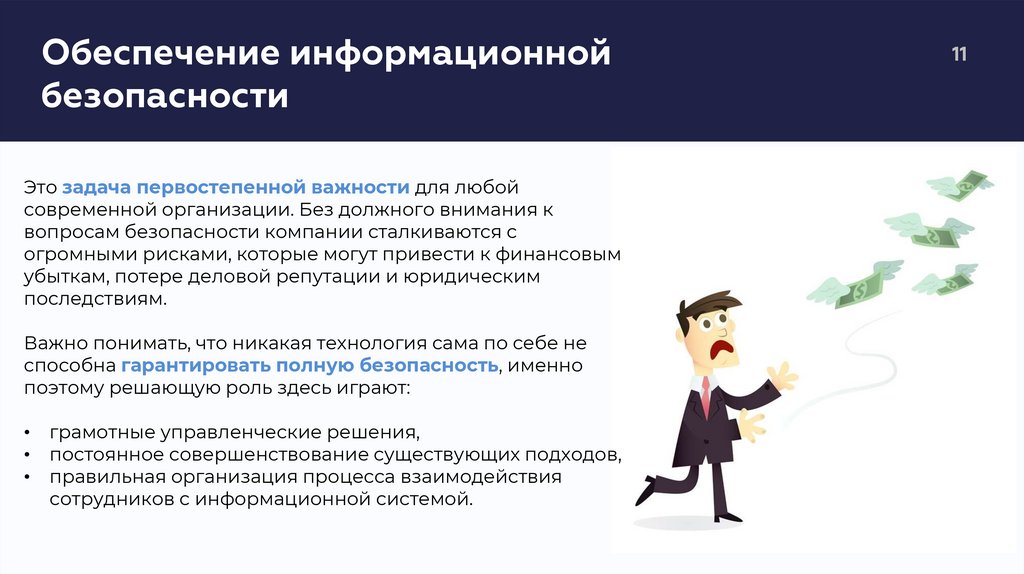 Обеспечение информационной безопасности

11

Это задача первостепенной важности для любой современной организации. Без должного внимания к вопросам безопасности компании сталкиваются с огромными рисками, которые могут привести к финансовым убыткам, потере деловой репутации и юридическим последствиям.

Важно понимать, что никакая технология сама по себе не способна гарантировать полную безопасность, именно поэтому решающую роль здесь играют:

• грамотные управленческие решения,
• постоянное совершенствование существующих подходов,
• правильная организация процесса взаимодействия сотрудников с информационной системой.